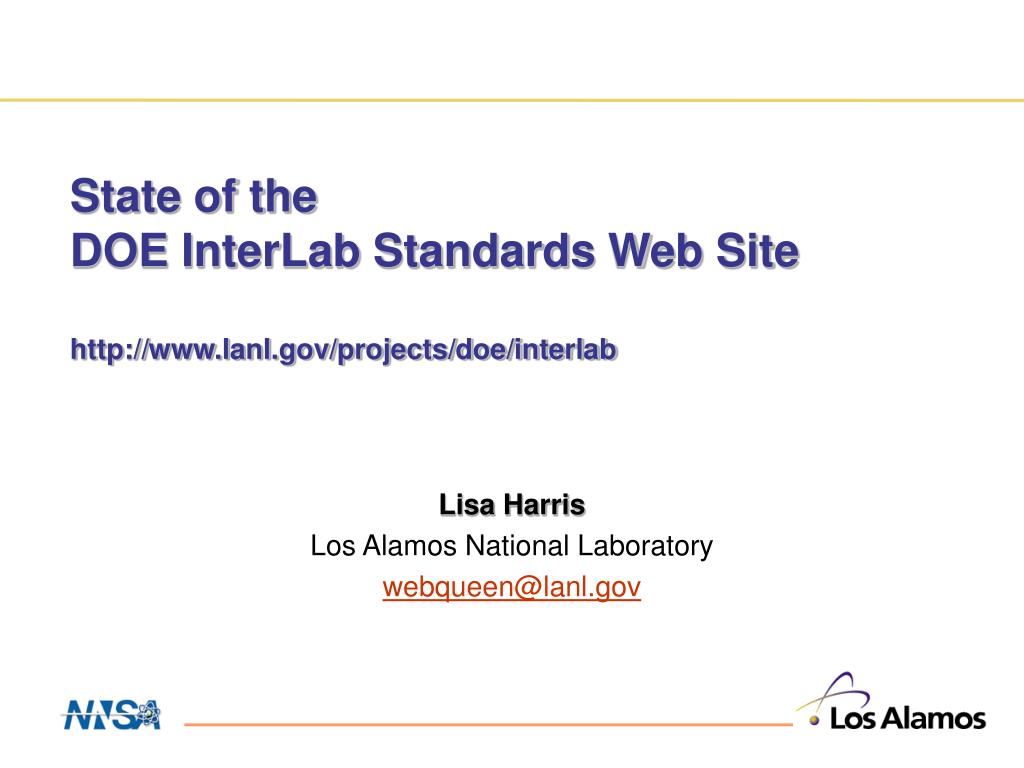 State of the
DOE InterLab Standards Web Site

http://www.lanl.gov/projects/doe/interlab

Lisa Harris
Los Alamos National Laboratory
webqueen@lanl.gov

NNSA

Los Alamos